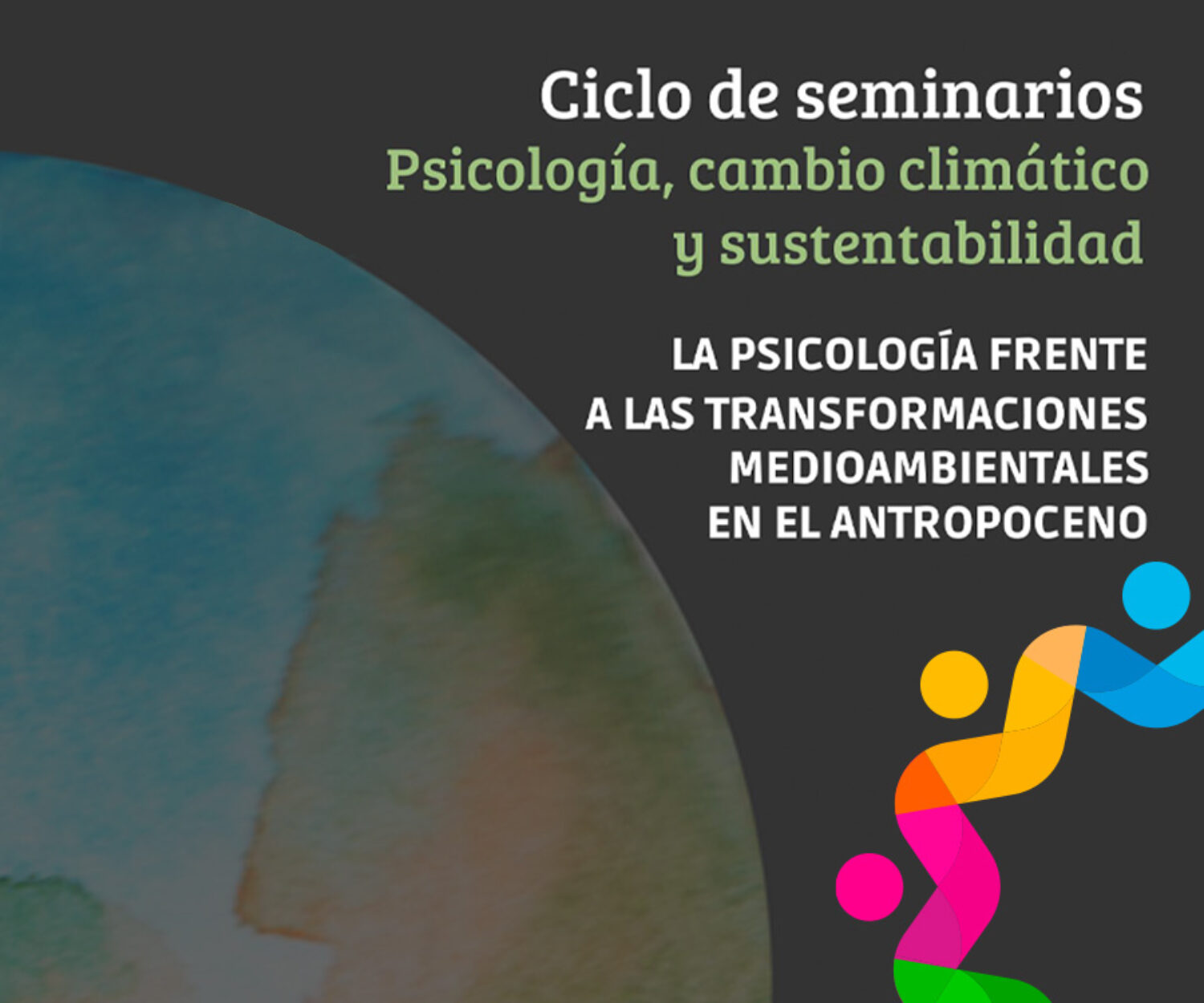 Ciclo de seminarios
Psicología, cambio climático y sustentabilidad

LA PSICOLOGÍA FRENTE A LAS TRANSFORMACIONES MEDIOAMBIENTALES EN EL ANTROPOCENO